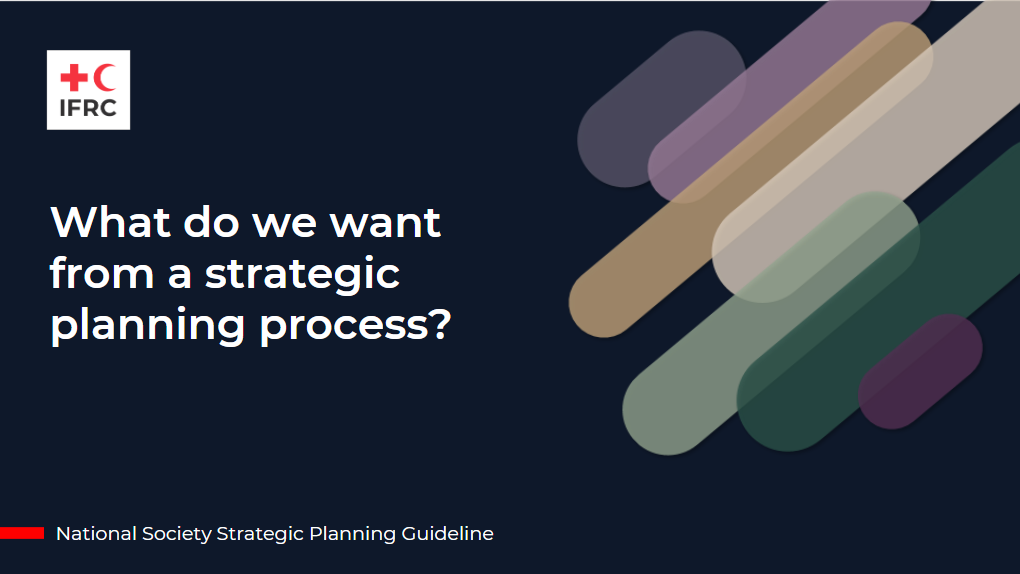 IFRC

What do we want from a strategic planning process?

National Society Strategic Planning Guideline